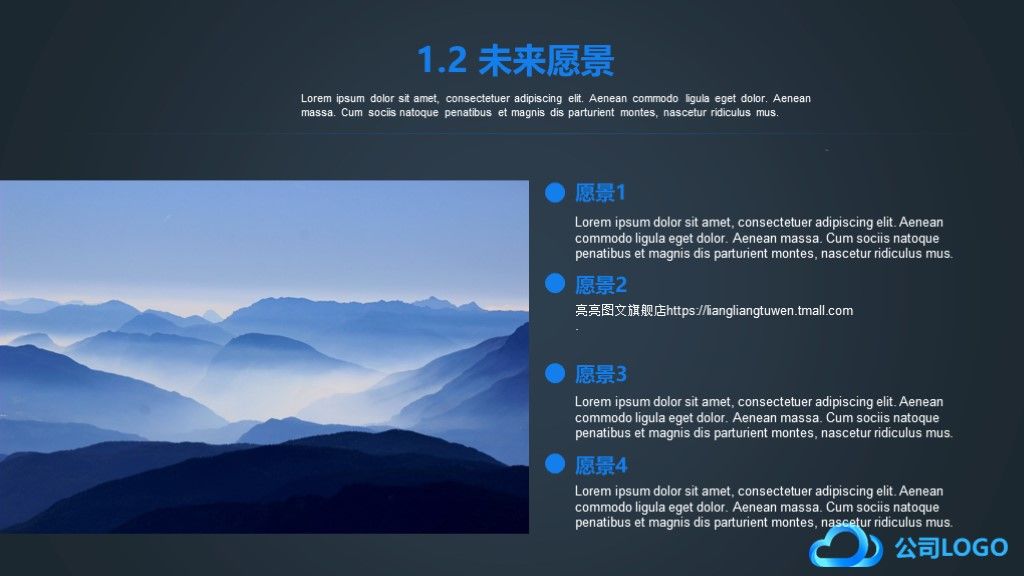 1.2 未来愿景

Lorem ipsum dolor sit amet, consectetuer adipiscing elit. Aenean commodo ligula eget dolor. Aenean massa. Cum sociis natoque penatibus et magnis dis parturient montes, nascetur ridiculus mus.

愿景1

Lorem ipsum dolor sit amet, consectetuer adipiscing elit. Aenean commodo ligula eget dolor. Aenean massa. Cum sociis natoque penatibus et magnis dis parturient montes, nascetur ridiculus mus.

愿景2

亮亮图文旗舰店https://liangliangtuwen.tmall.com
.

愿景3

Lorem ipsum dolor sit amet, consectetuer adipiscing elit. Aenean commodo ligula eget dolor. Aenean massa. Cum sociis natoque penatibus et magnis dis parturient montes, nascetur ridiculus mus.

愿景4

Lorem ipsum dolor sit amet, consectetuer adipiscing elit. Aenean commodo ligula eget dolor. Aenean massa. Cum sociis natoque penatibus et magnis dis parturient montes, nascetur ridiculus mus.

公司LOGO